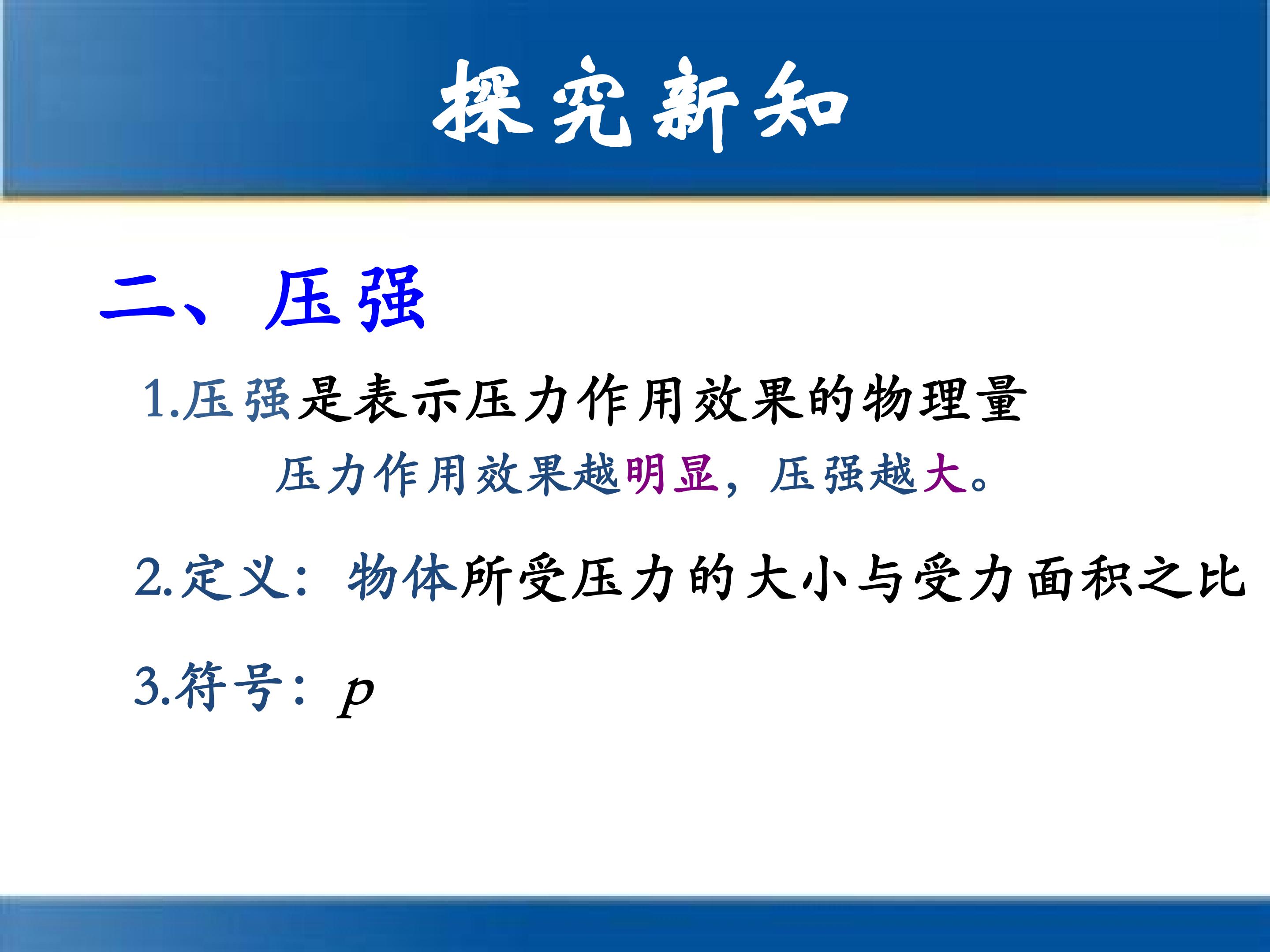 探究新知

二、压强

1.压强是表示压力作用效果的物理量

压力作用效果越明显，压强越大。

2.定义：物体所受压力的大小与受力面积之比

3.符号：$p$